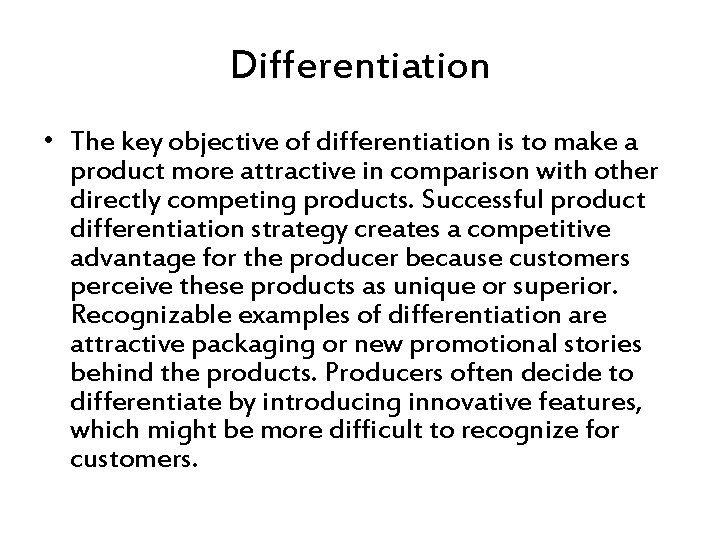 Differentiation

• The key objective of differentiation is to make a product more attractive in comparison with other directly competing products. Successful product differentiation strategy creates a competitive advantage for the producer because customers perceive these products as unique or superior. Recognizable examples of differentiation are attractive packaging or new promotional stories behind the products. Producers often decide to differentiate by introducing innovative features, which might be more difficult to recognize for customers.